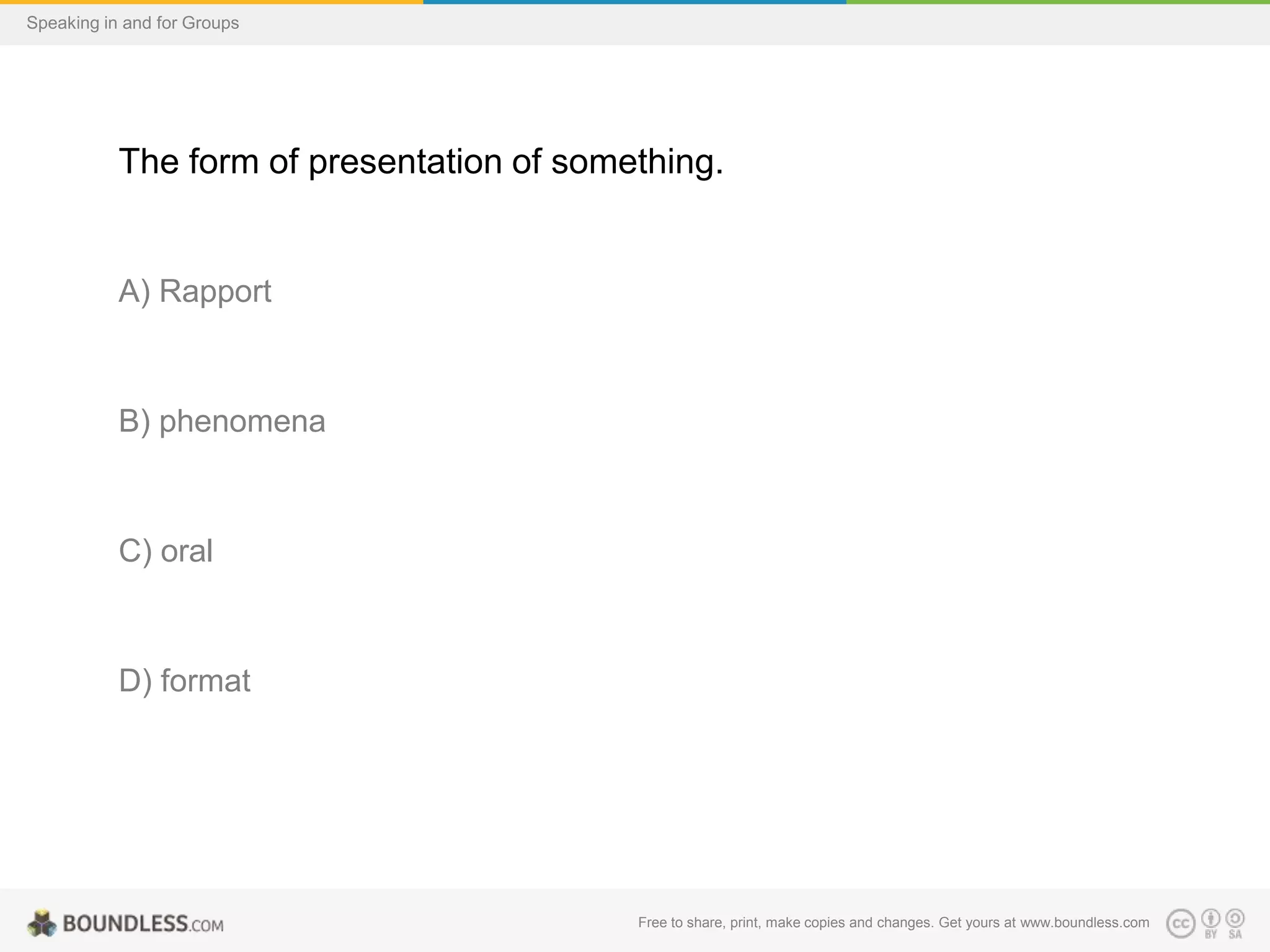 Speaking in and for Groups

The form of presentation of something.

A) Rapport

B) phenomena

C) oral

D) format

BOUNDLESS.COM

Free to share, print, make copies and changes. Get yours at www.boundless.com

cc BY SA